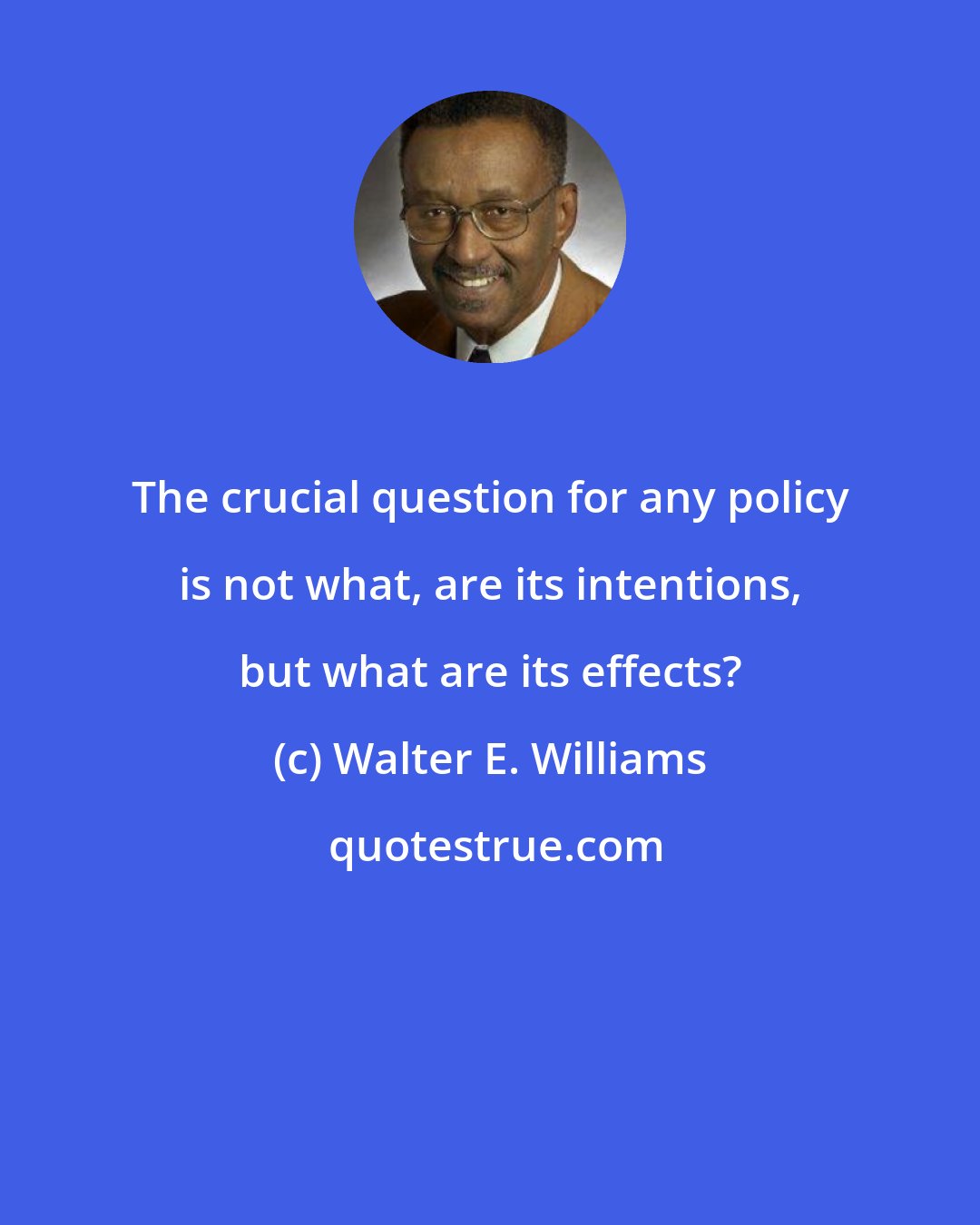 The crucial question for any policy is not what, are its intentions, but what are its effects?

(c) Walter E. Williams

quotestrue.com